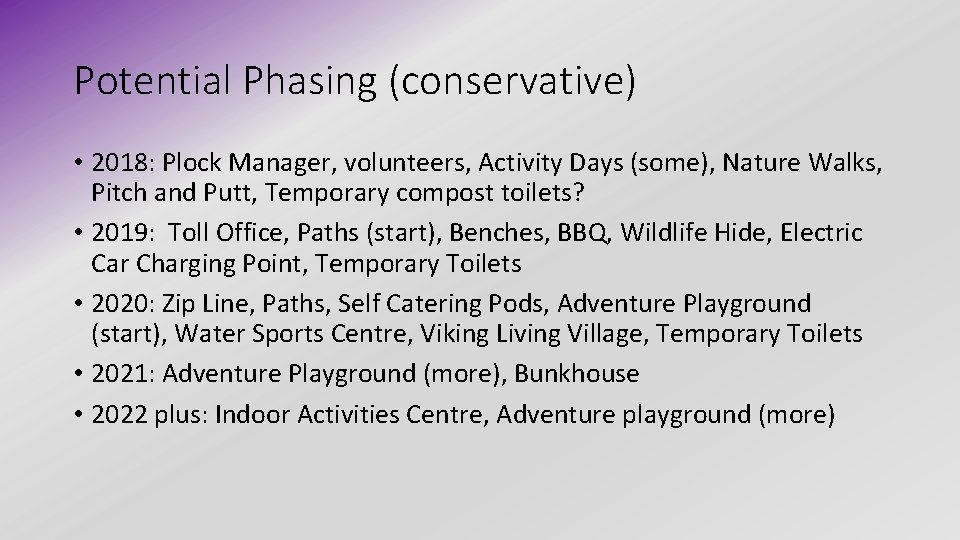 Potential Phasing (conservative)

• 2018: Plock Manager, volunteers, Activity Days (some), Nature Walks, Pitch and Putt, Temporary compost toilets?
• 2019: Toll Office, Paths (start), Benches, BBQ, Wildlife Hide, Electric Car Charging Point, Temporary Toilets
• 2020: Zip Line, Paths, Self Catering Pods, Adventure Playground (start), Water Sports Centre, Viking Living Village, Temporary Toilets
• 2021: Adventure Playground (more), Bunkhouse
• 2022 plus: Indoor Activities Centre, Adventure playground (more)